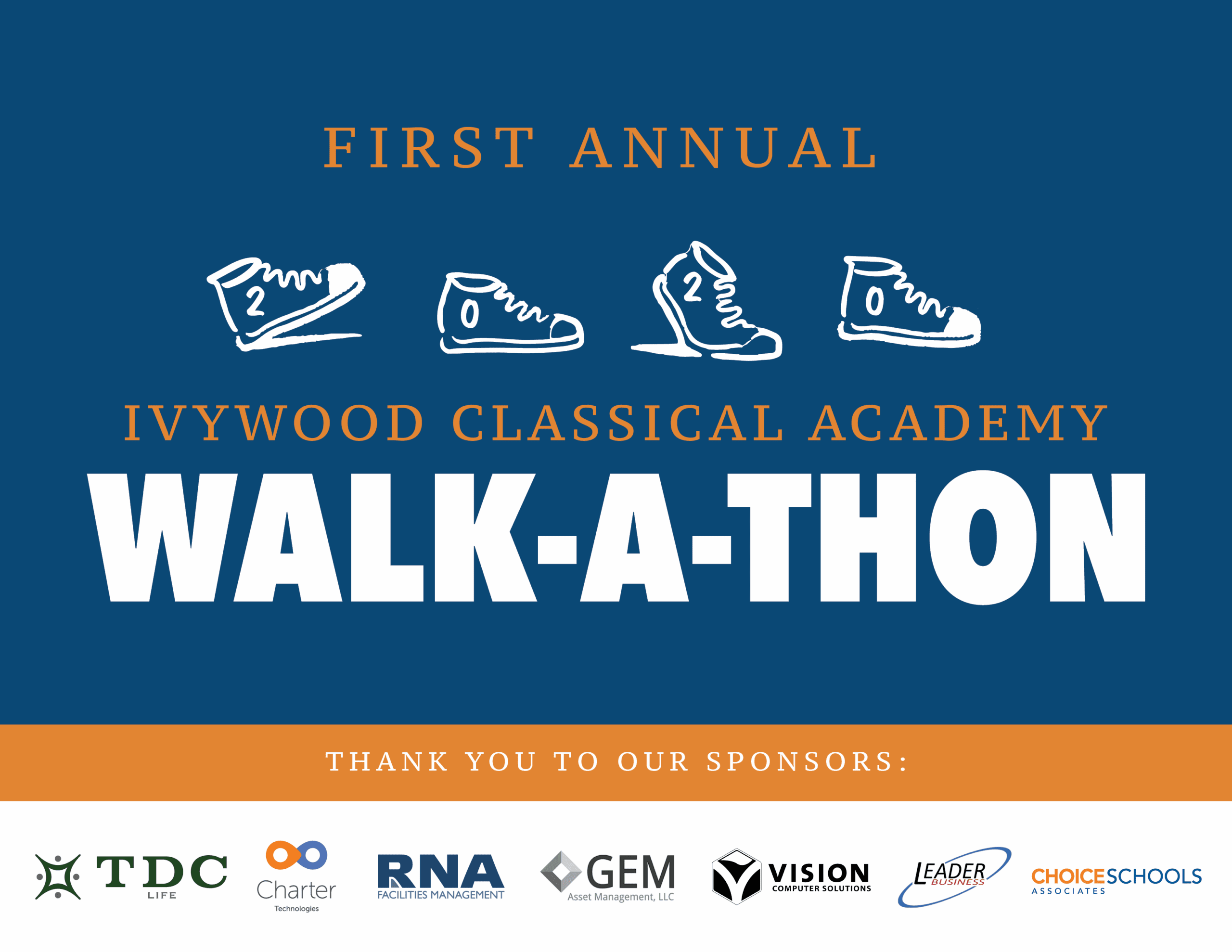 FIRST ANNUAL

2 0 2 0

IVYWOOD CLASSICAL ACADEMY

WALK-A-THON

THANK YOU TO OUR SPONSORS:

TDC LIFE

Charter Technologies

RNA FACILITIES MANAGEMENT

GEM Asset Management, LLC

VISION COMPUTER SOLUTIONS

LEADER BUSINESS

CHOICESCHOOLS ASSOCIATES